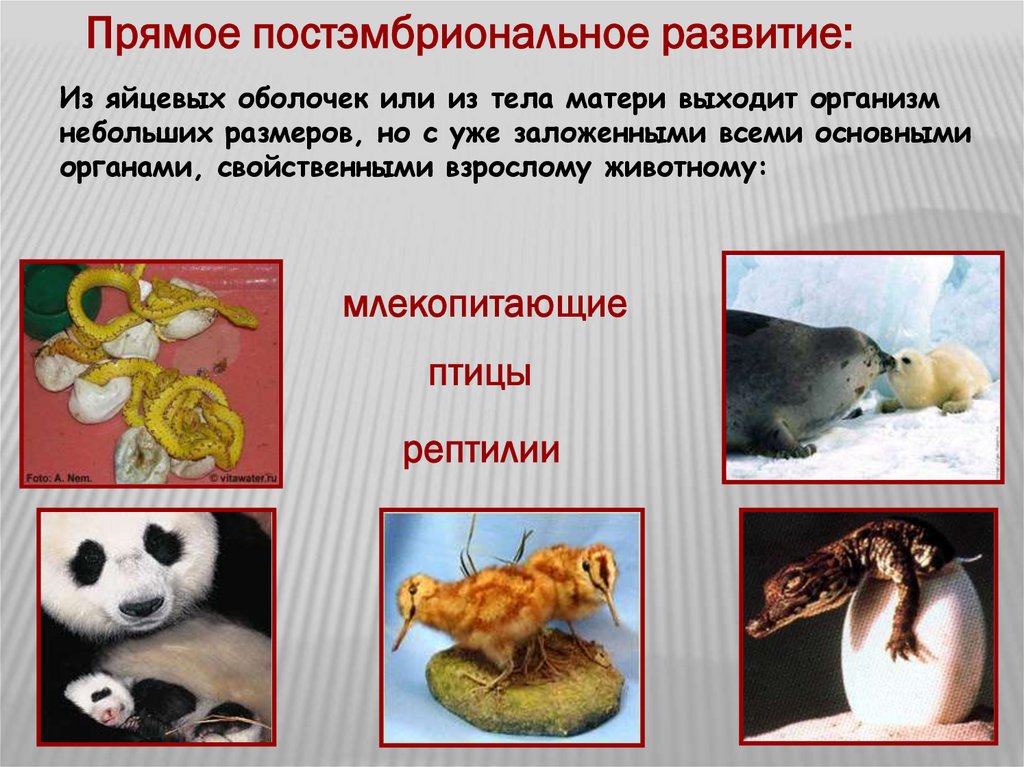 Прямое постэмбриональное развитие:

Из яйцевых оболочек или из тела матери выходит организм небольших размеров, но с уже заложенными всеми основными органами, свойственными взрослому животному:

Foto: A. Nem.

© vitawater.ru

млекопитающие

птицы

рептилии